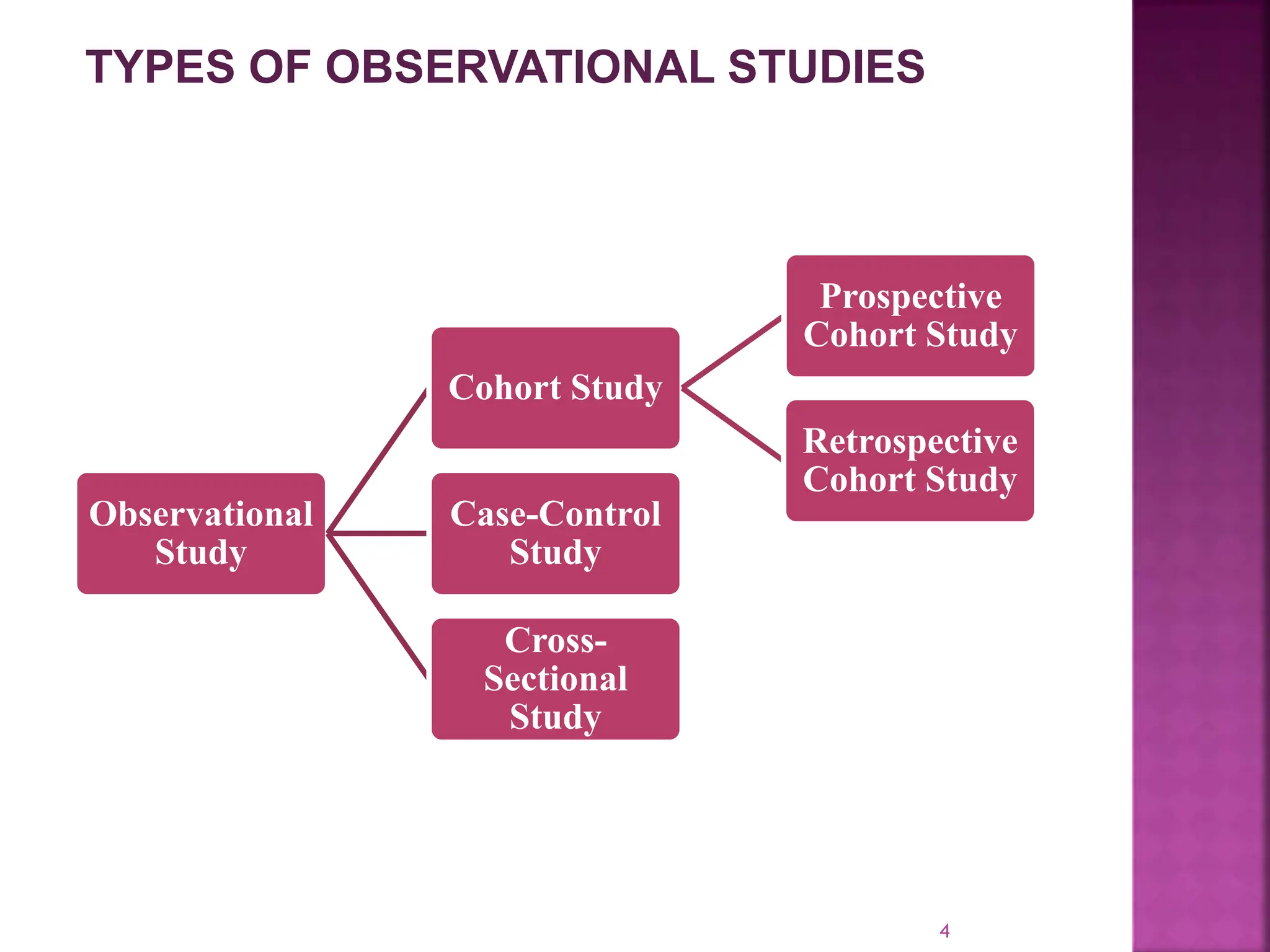 TYPES OF OBSERVATIONAL STUDIES

Observational Study

Cohort Study

Case-Control Study

Cross-Sectional Study

Prospective Cohort Study

Retrospective Cohort Study

4